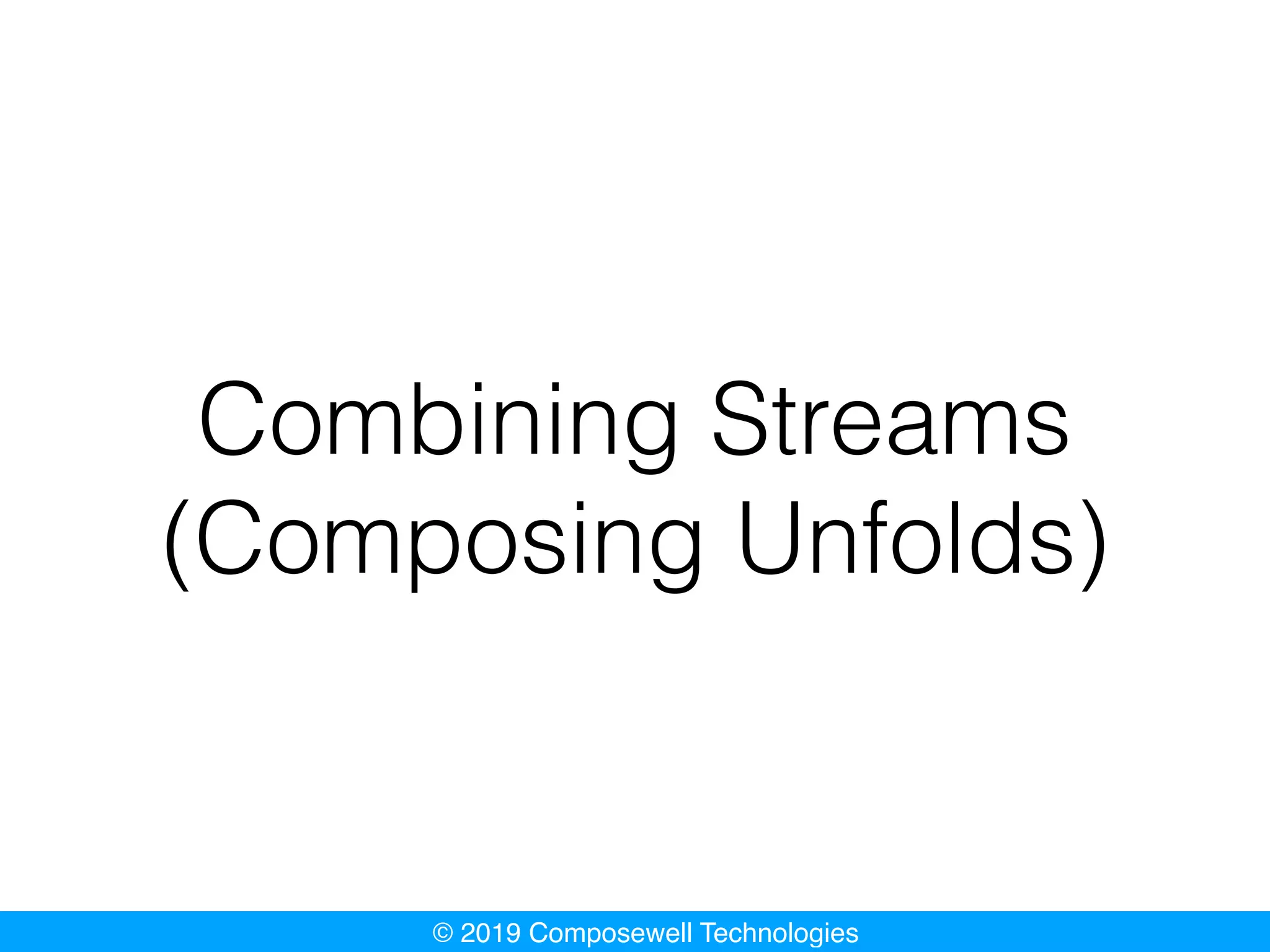 Combining Streams
(Composing Unfolds)

© 2019 Composewell Technologies